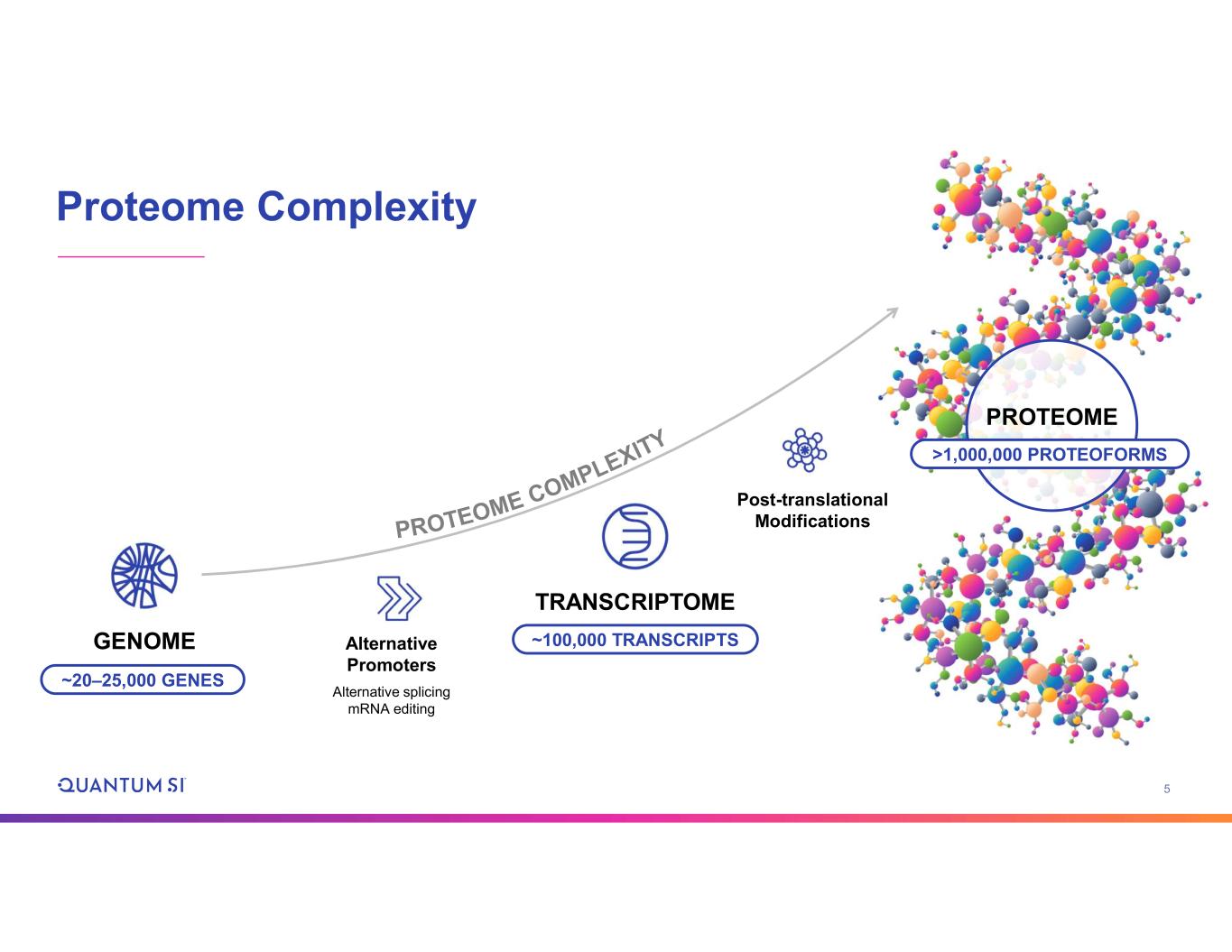 Proteome Complexity

PROTEOME COMPLEXITY

GENOME
~20–25,000 GENES

Alternative Promoters
Alternative splicing
mRNA editing

TRANSCRIPTOME
~100,000 TRANSCRIPTS

Post-translational Modifications

PROTEOME
>1,000,000 PROTEOFORMS

QUANTUM SI

5